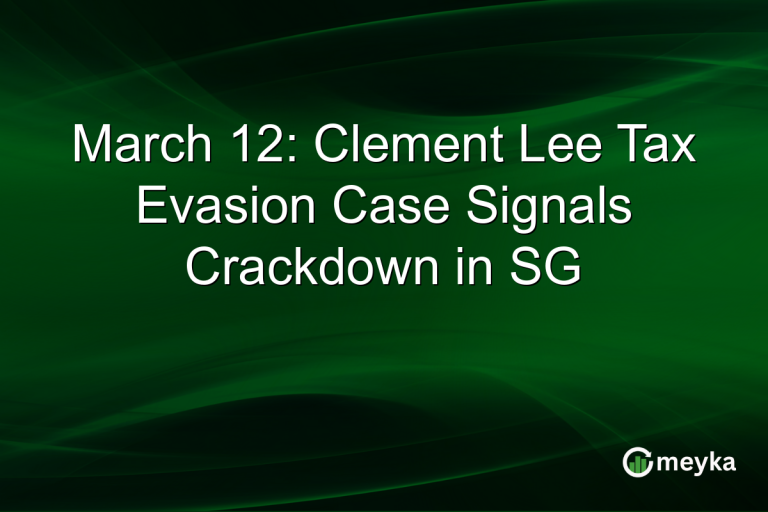 March 12: Clement Lee Tax Evasion Case Signals Crackdown in SG

meyka